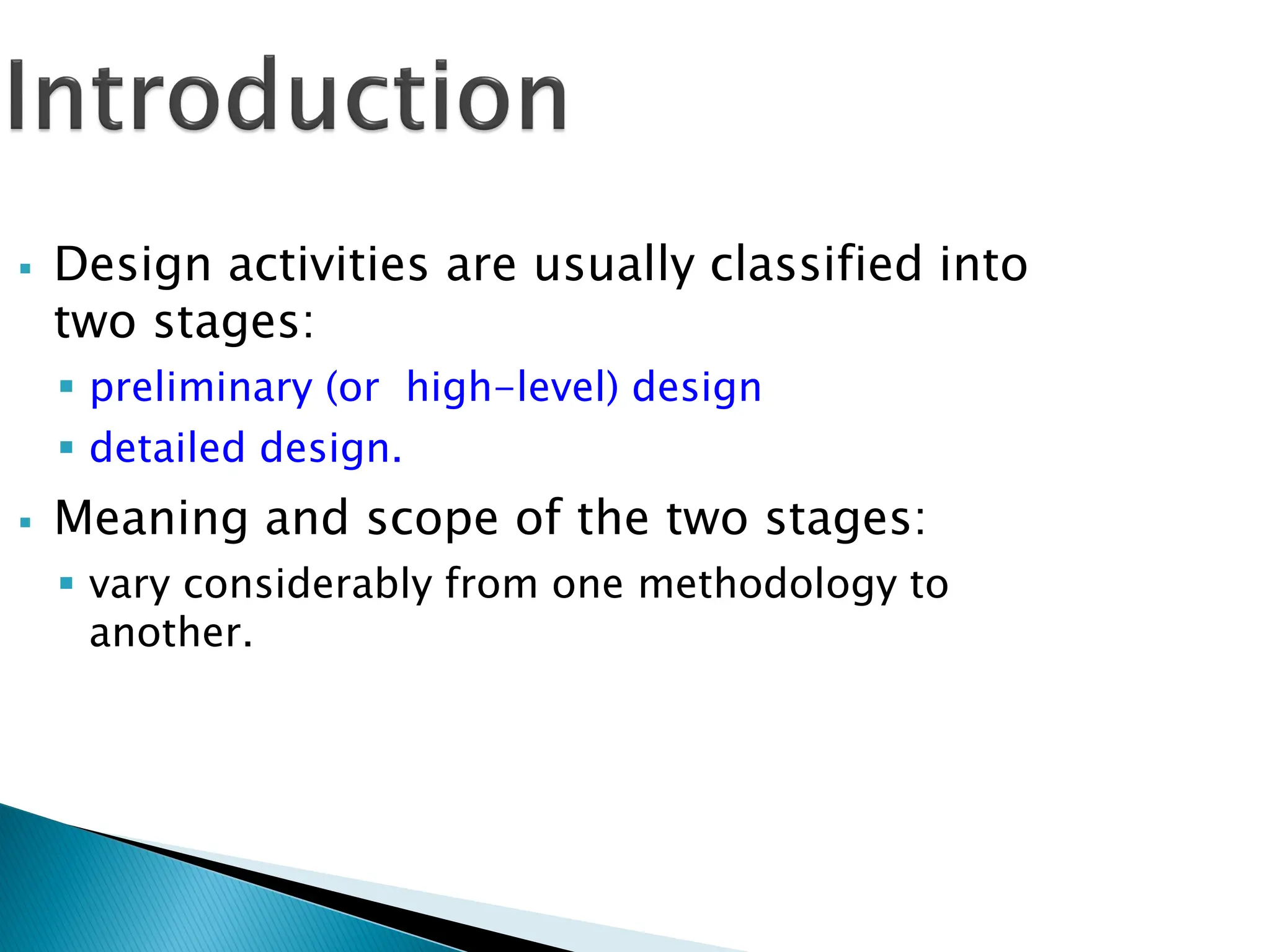 Introduction

▪ Design activities are usually classified into two stages:

▪ preliminary (or high-level) design

▪ detailed design.

▪ Meaning and scope of the two stages:

▪ vary considerably from one methodology to another.